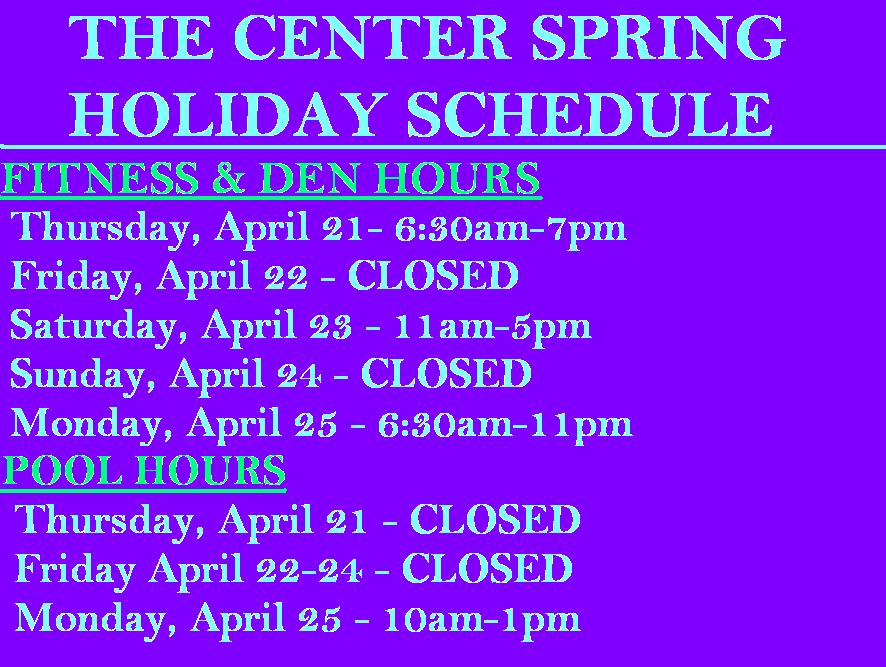 THE CENTER SPRING HOLIDAY SCHEDULE

FITNESS & DEN HOURS

Thursday, April 21- 6:30am-7pm
Friday, April 22 - CLOSED
Saturday, April 23 - 11am-5pm
Sunday, April 24 - CLOSED
Monday, April 25 - 6:30am-11pm

POOL HOURS

Thursday, April 21 - CLOSED
Friday April 22-24 - CLOSED
Monday, April 25 - 10am-1pm